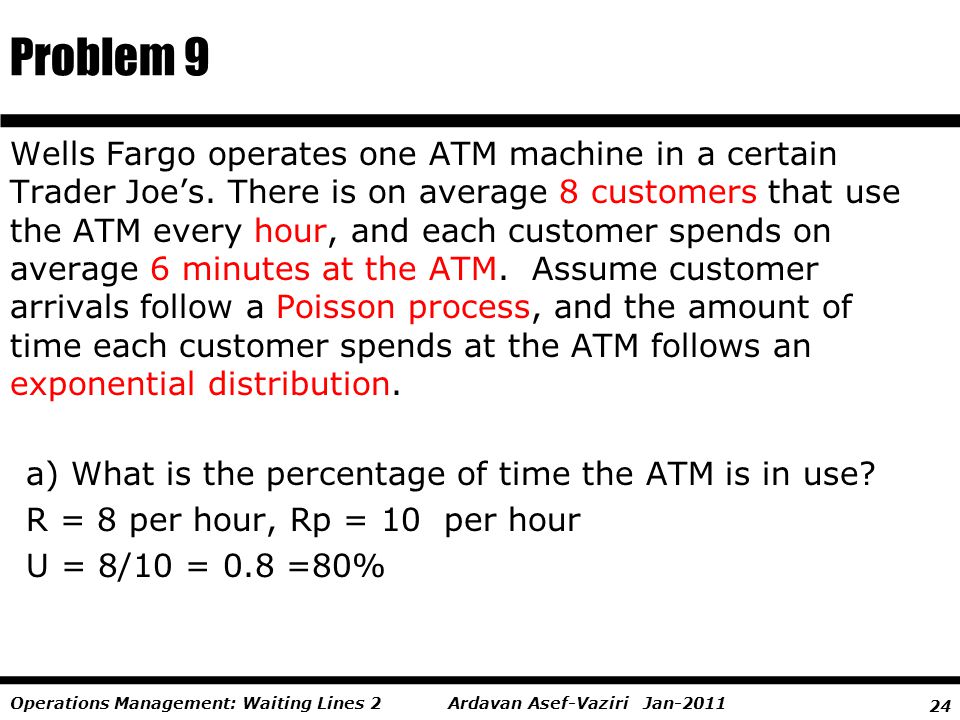 Problem 9

Wells Fargo operates one ATM machine in a certain Trader Joe’s. There is on average 8 customers that use the ATM every hour, and each customer spends on average 6 minutes at the ATM. Assume customer arrivals follow a Poisson process, and the amount of time each customer spends at the ATM follows an exponential distribution.

a) What is the percentage of time the ATM is in use?

R = 8 per hour, Rp = 10 per hour

U = 8/10 = 0.8 =80%

Operations Management: Waiting Lines 2 Ardavan Asef-Vaziri Jan-2011 24